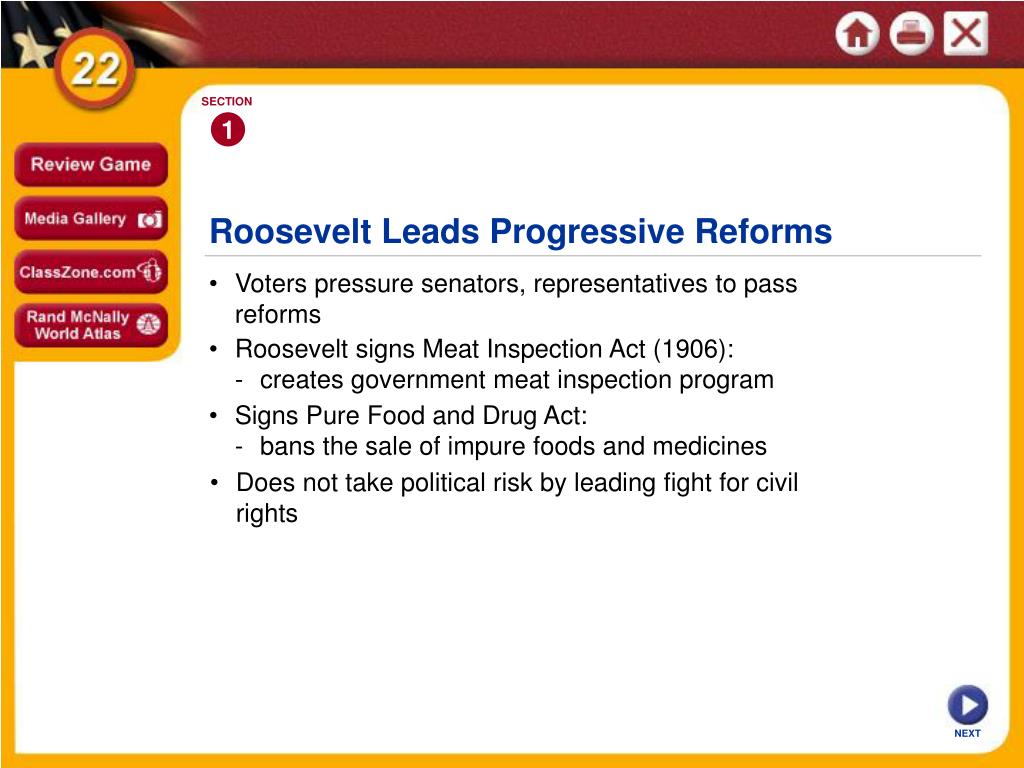 22

Review Game

Media Gallery

ClassZone.com

Rand McNally World Atlas

SECTION

1

Roosevelt Leads Progressive Reforms

• Voters pressure senators, representatives to pass reforms

• Roosevelt signs Meat Inspection Act (1906):
- creates government meat inspection program

• Signs Pure Food and Drug Act:
- bans the sale of impure foods and medicines

• Does not take political risk by leading fight for civil rights

NEXT